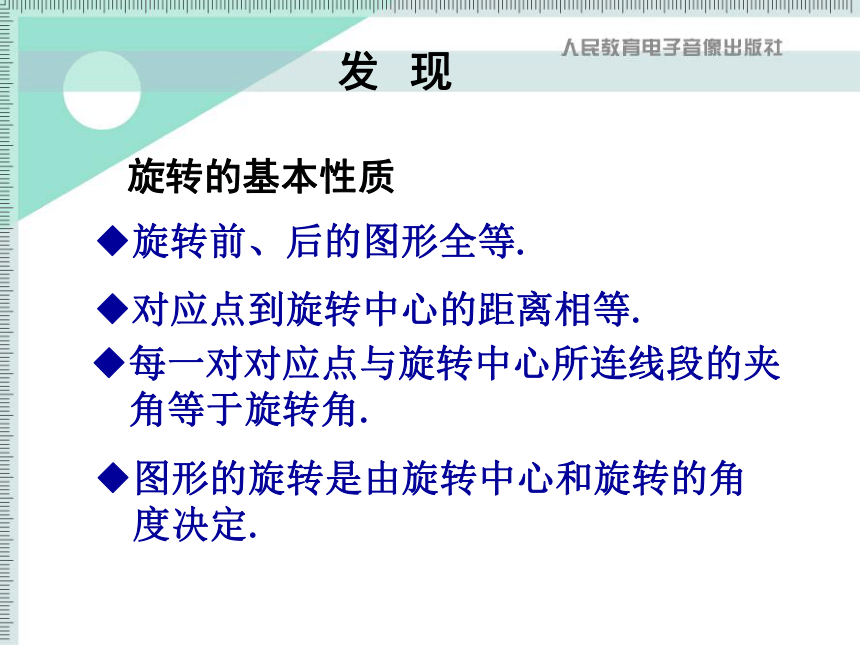 人民教育电子音像出版社

发 现

旋转的基本性质

◆旋转前、后的图形全等.

◆对应点到旋转中心的距离相等.

◆每一对对应点与旋转中心所连线段的夹角等于旋转角.

◆图形的旋转是由旋转中心和旋转的角度决定.